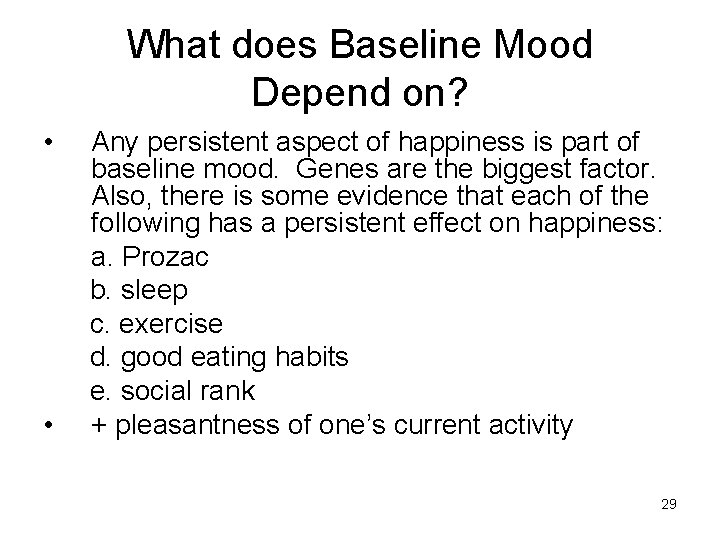 What does Baseline Mood Depend on?

• Any persistent aspect of happiness is part of baseline mood. Genes are the biggest factor. Also, there is some evidence that each of the following has a persistent effect on happiness:

a. Prozac

b. sleep

c. exercise

d. good eating habits

e. social rank

• + pleasantness of one's current activity

29